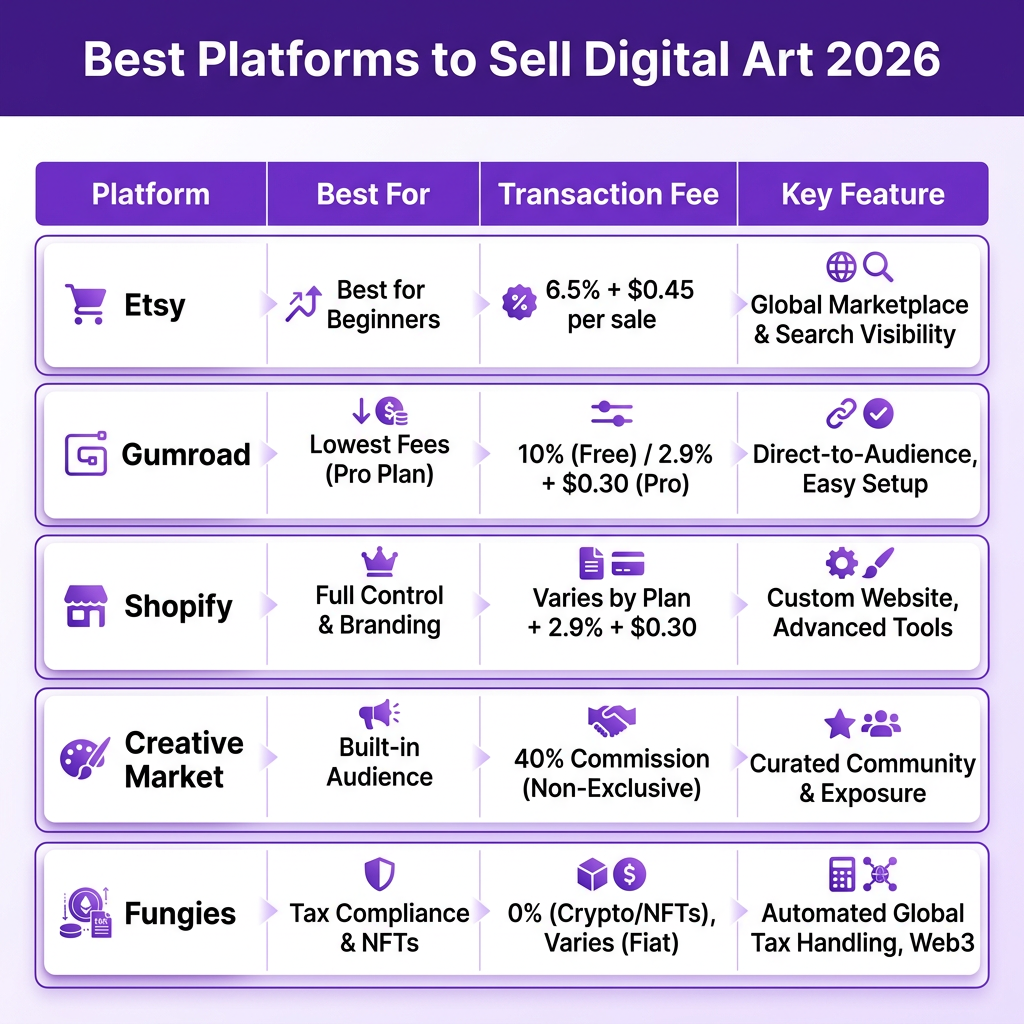 Best Platforms to Sell Digital Art 2026

| Platform | Best For | Transaction Fee | Key Feature |
|---|---|---|---|
| Etsy | Best for Beginners | 6.5% + \$0.45 per sale | Global Marketplace & Search Visibility |
| Gumroad | Lowest Fees (Pro Plan) | 10% (Free) / 2.9% + \$0.30 (Pro) | Direct-to-Audience, Easy Setup |
| Shopify | Full Control & Branding | Varies by Plan + 2.9% + \$0.30 | Custom Website, Advanced Tools |
| Creative Market | Built-in Audience | 40% Commission (Non-Exclusive) | Curated Community & Exposure |
| Fungies | Tax Compliance & NFTs | 0% (Crypto/NFTs), Varies (Fiat) | Automated Global Tax Handling, Web3 |